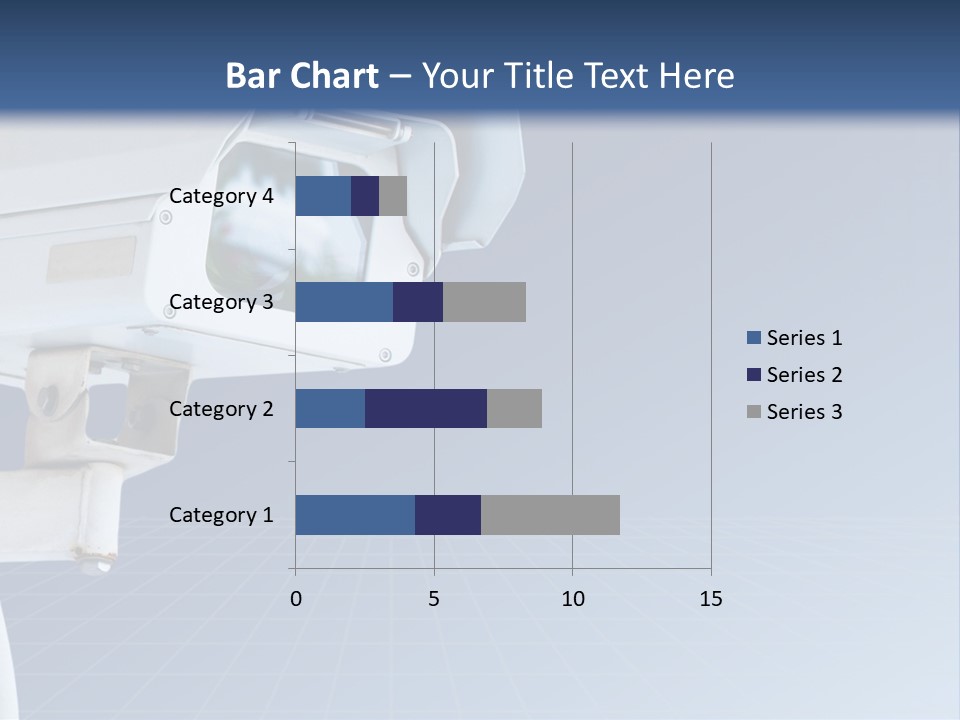 Bar Chart – Your Title Text Here

Category 4
Category 3
Category 2
Category 1

0
5
10
15

Series 1
Series 2
Series 3